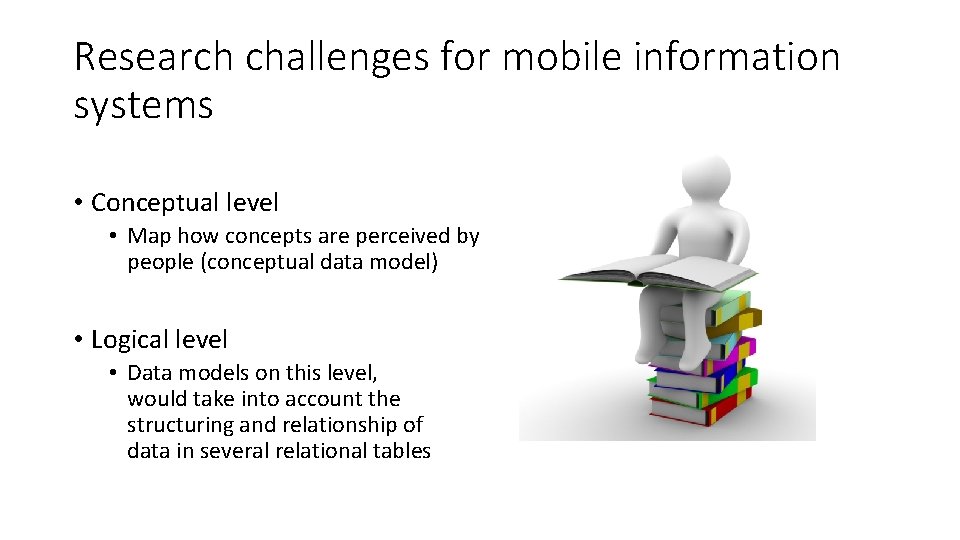 Research challenges for mobile information systems

• Conceptual level
  • Map how concepts are perceived by people (conceptual data model)

• Logical level
  • Data models on this level, would take into account the structuring and relationship of data in several relational tables